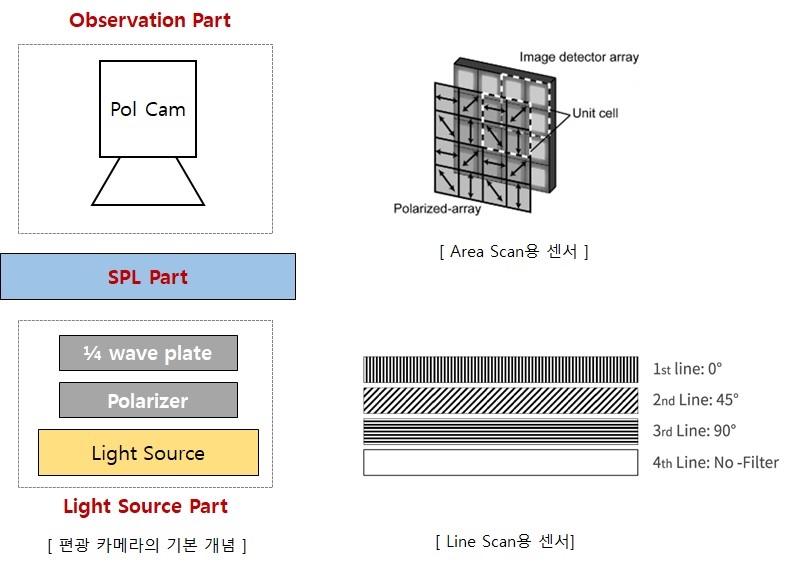 Observation Part

Pol Cam

SPL Part

¼ wave plate

Polarizer

Light Source

Light Source Part

[ 편광 카메라의 기본 개념 ]

Image detector array

Unit cell

Polarized-array

[ Area Scan용 센서 ]

1st line: 0°

2nd Line: 45°

3rd Line: 90°

4th Line: No -Filter

[ Line Scan용 센서]